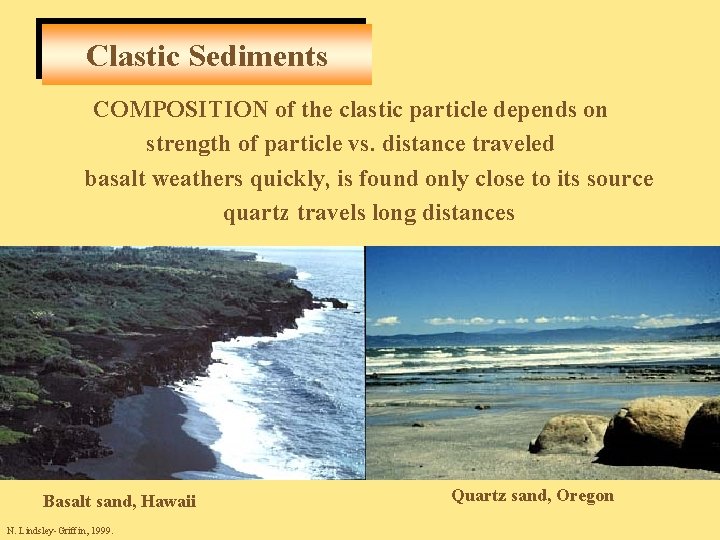 Clastic Sediments

COMPOSITION of the clastic particle depends on strength of particle vs. distance traveled

basalt weathers quickly, is found only close to its source

quartz travels long distances

Basalt sand, Hawaii

Quartz sand, Oregon

N. Lindsley-Griffin, 1999.